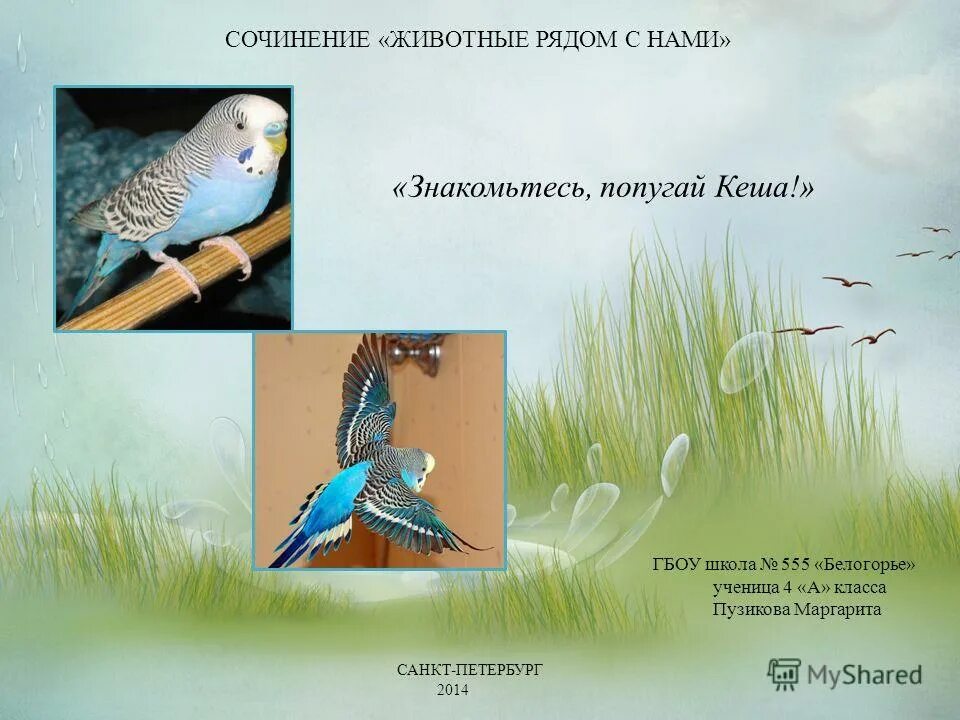 СОЧИНЕНИЕ «ЖИВОТНЫЕ РЯДОМ С НАМИ»

«Знакомьтесь, попугай Кеша!»

ГБОУ школа № 555 «Белогорье»
ученица 4 «А» класса
Пузикова Маргарита

САНКТ-ПЕТЕРБУРГ
2014

MyShared